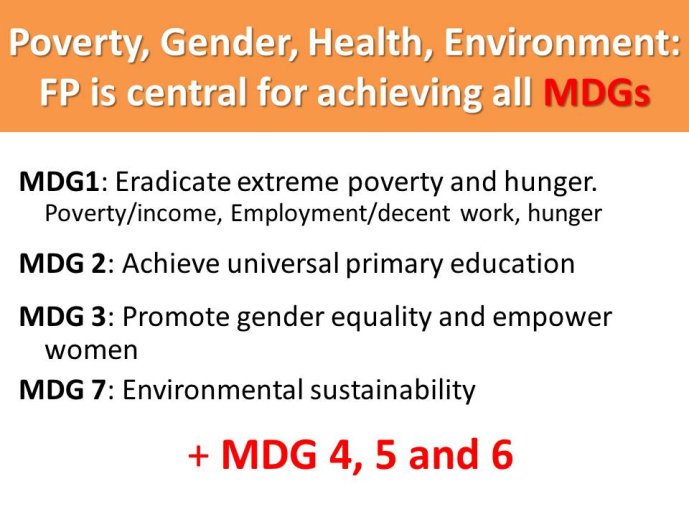 Poverty, Gender, Health, Environment: FP is central for achieving all MDGs

MDG1: Eradicate extreme poverty and hunger.
Poverty/income, Employment/decent work, hunger

MDG 2: Achieve universal primary education

MDG 3: Promote gender equality and empower women

MDG 7: Environmental sustainability

+ MDG 4, 5 and 6